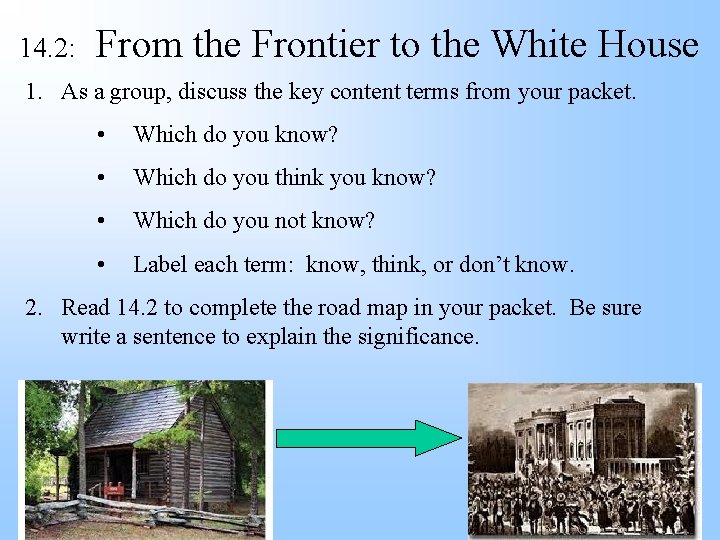 14.2: From the Frontier to the White House

1. As a group, discuss the key content terms from your packet.

• Which do you know?

• Which do you think you know?

• Which do you not know?

• Label each term: know, think, or don't know.

2. Read 14.2 to complete the road map in your packet. Be sure write a sentence to explain the significance.